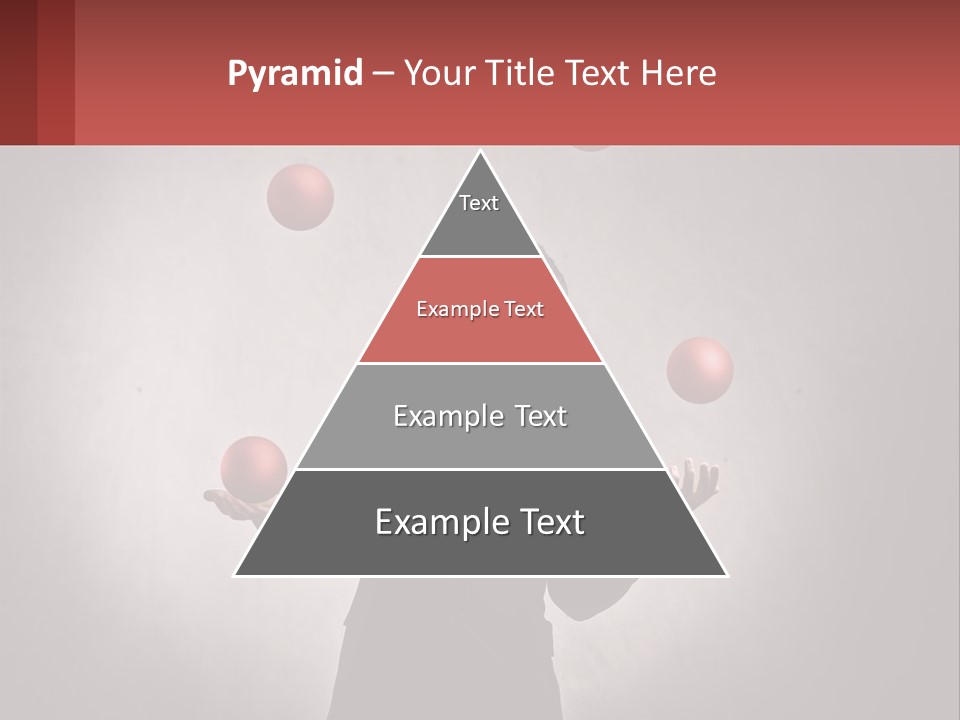 Pyramid – Your Title Text Here

Text

Example Text

Example Text

Example Text